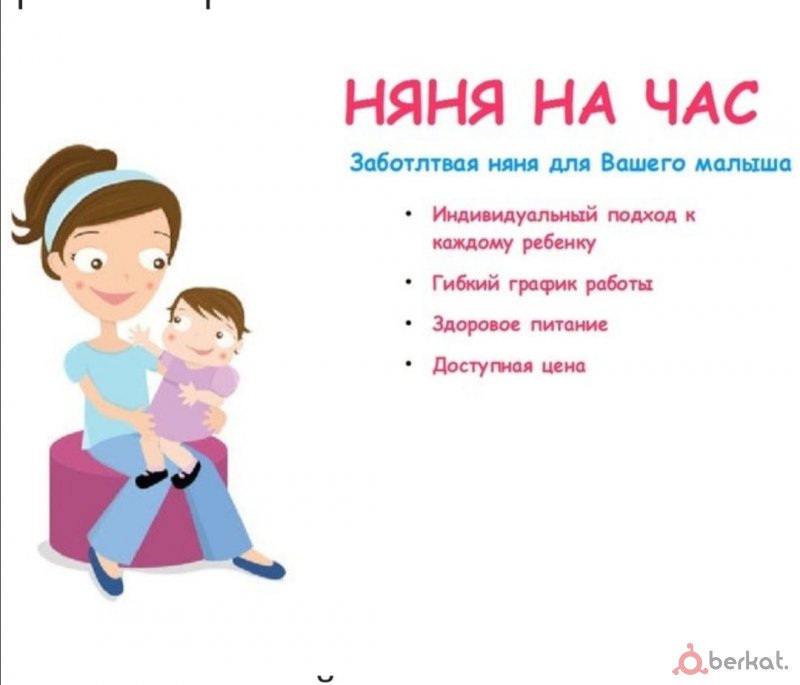 НЯНЯ НА ЧАС

Заботлтвая няня для Вашего малыша

• Индивидуальный подход к каждому ребенку
• Гибкий график работы
• Здоровое питание
• Доступная цена

berkat.